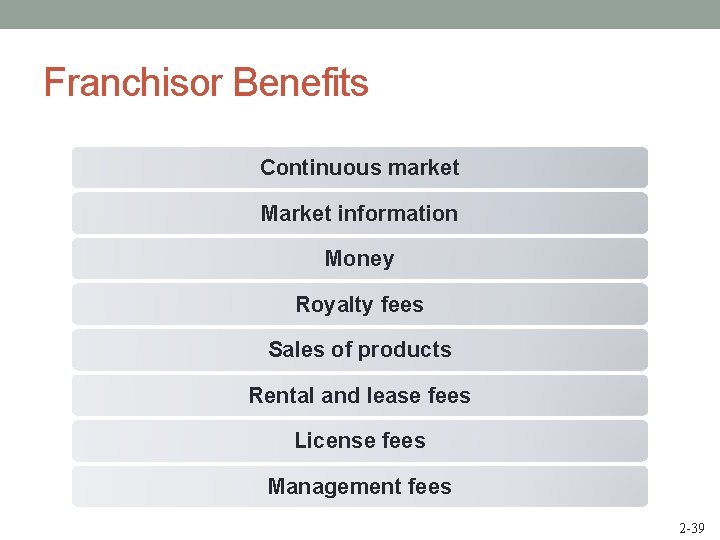 Franchisor Benefits

Continuous market

Market information

Money

Royalty fees

Sales of products

Rental and lease fees

License fees

Management fees

2-39